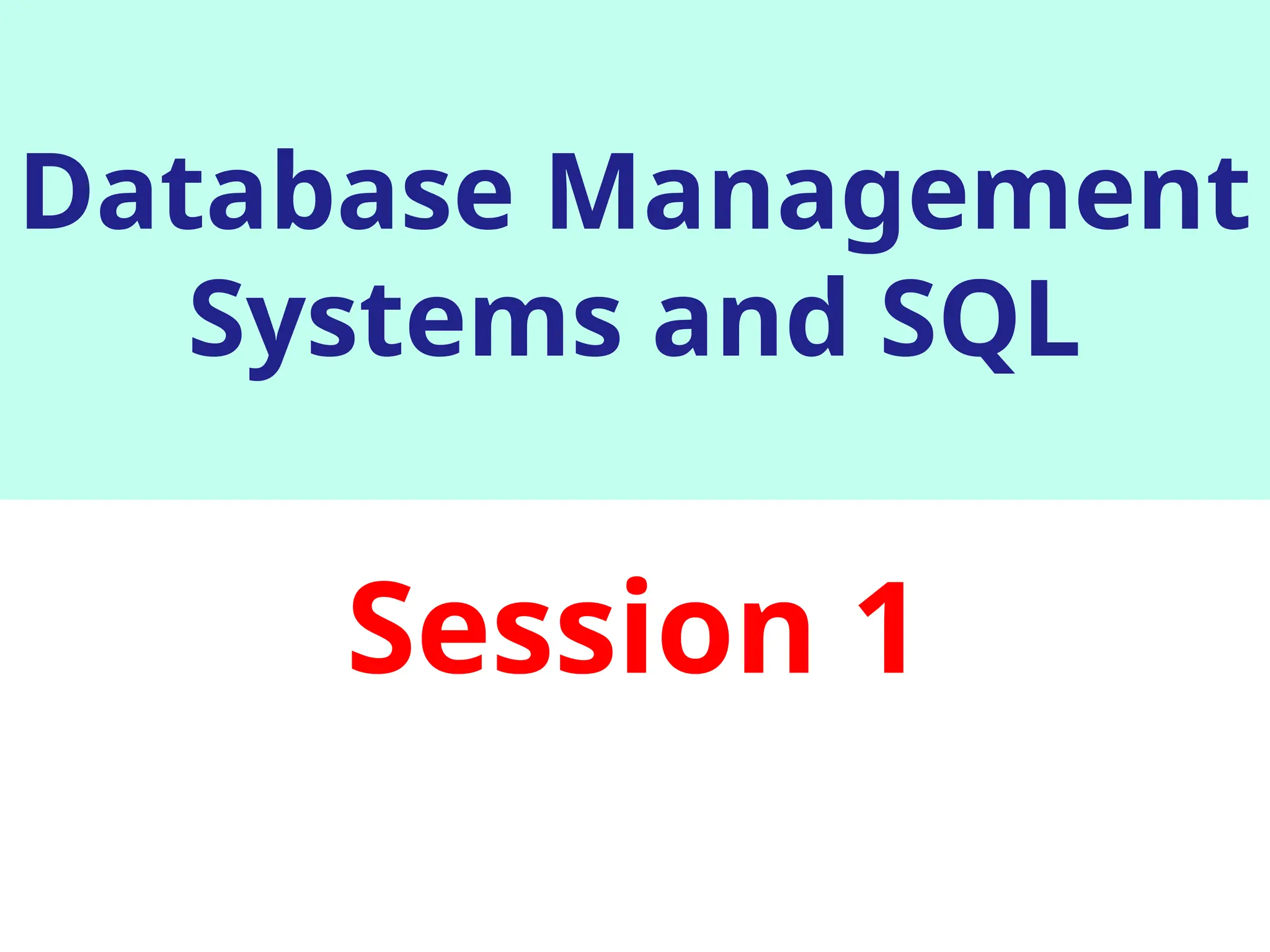 Database Management Systems and SQL

Session 1